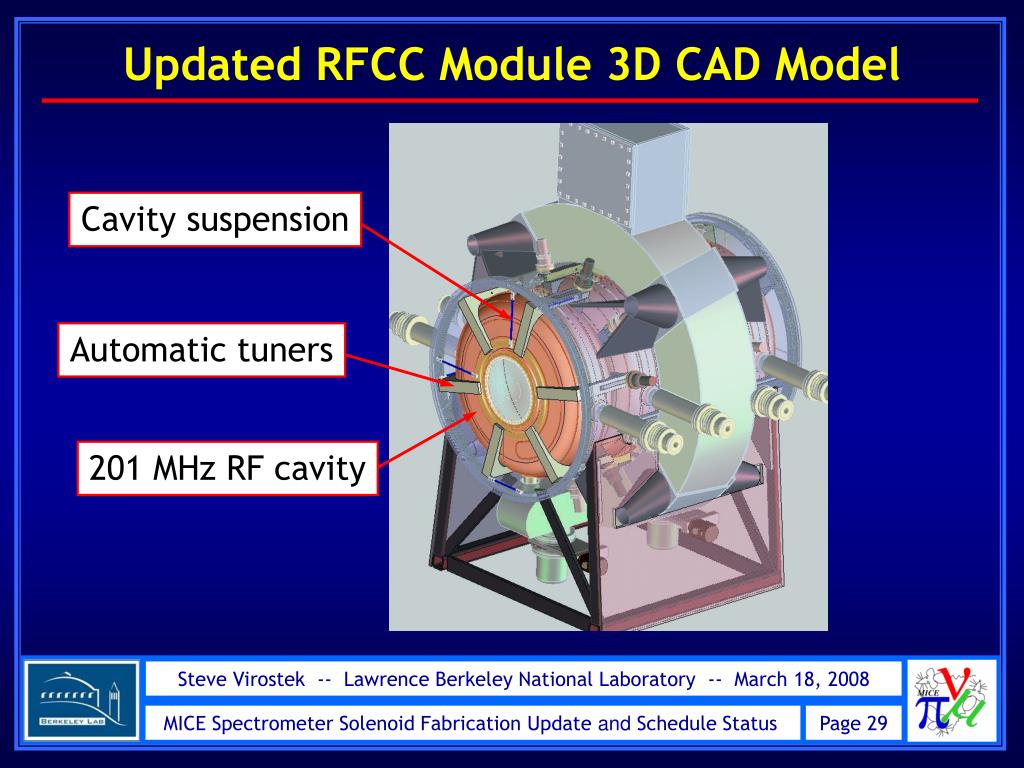 Updated RFCC Module 3D CAD Model

Cavity suspension

Automatic tuners

201 MHz RF cavity

BERKELEY LAB

Steve Virostek -- Lawrence Berkeley National Laboratory -- March 18, 2008

MICE Spectrometer Solenoid Fabrication Update and Schedule Status

Page 29

MICE